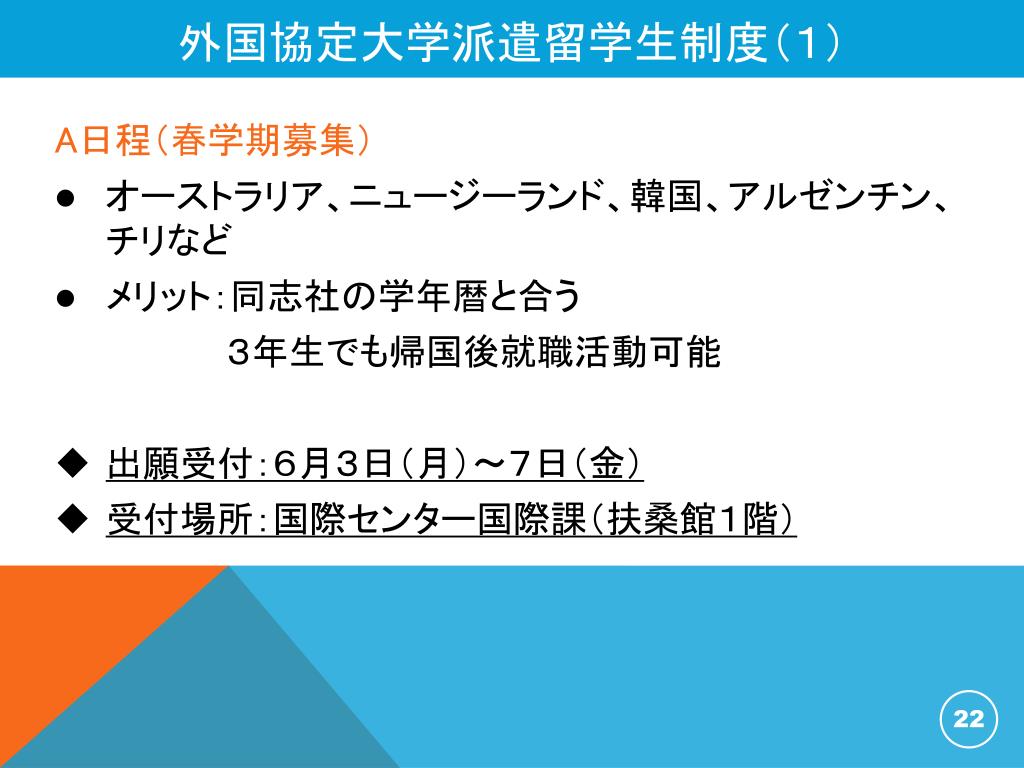 外国協定大学派遣留学生制度（１）

A日程（春学期募集）

● オーストラリア、ニュージーランド、韓国、アルゼンチン、チリなど

● メリット：同志社の学年暦と合う
３年生でも帰国後就職活動可能

◆ 出願受付：６月３日（月）～７日（金）

◆ 受付場所：国際センター国際課（扶桑館1階）

22